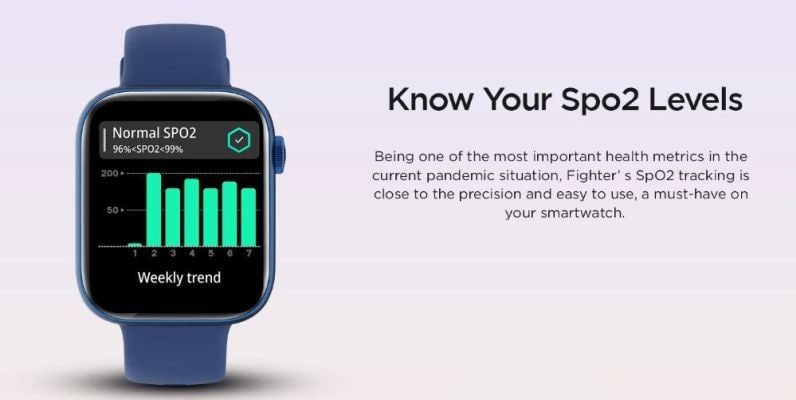 Normal SPO2
96%<SPO2<99%

200
50

1 2 3 4 5 6 7

Weekly trend

Know Your Spo2 Levels

Being one of the most important health metrics in the current pandemic situation, Fighter' s SpO2 tracking is close to the precision and easy to use, a must-have on your smartwatch.